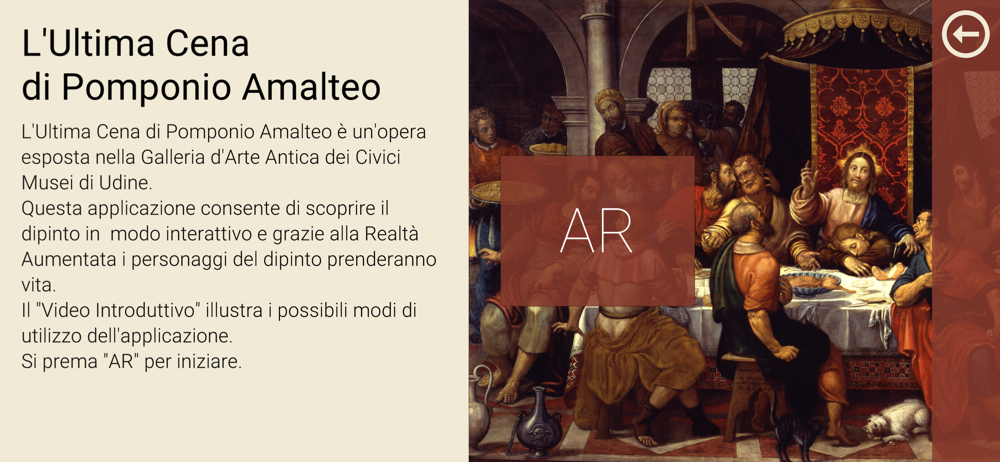 L'Ultima Cena di Pomponio Amalteo

L'Ultima Cena di Pomponio Amalteo è un'opera esposta nella Galleria d'Arte Antica dei Civici Musei di Udine.
Questa applicazione consente di scoprire il dipinto in modo interattivo e grazie alla Realtà Aumentata i personaggi del dipinto prenderanno vita.
Il "Video Introduttivo" illustra i possibili modi di utilizzo dell'applicazione.
Si prema "AR" per iniziare.

AR